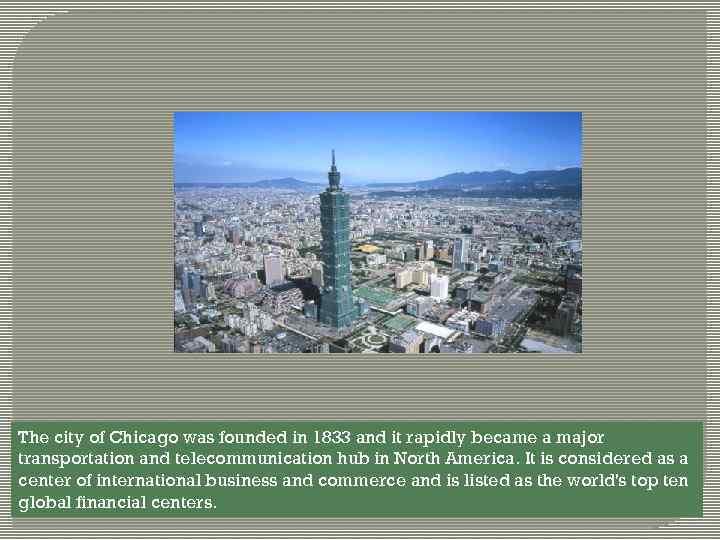 The city of Chicago was founded in 1833 and it rapidly became a major transportation and telecommunication hub in North America. It is considered as a center of international business and commerce and is listed as the world's top ten global financial centers.